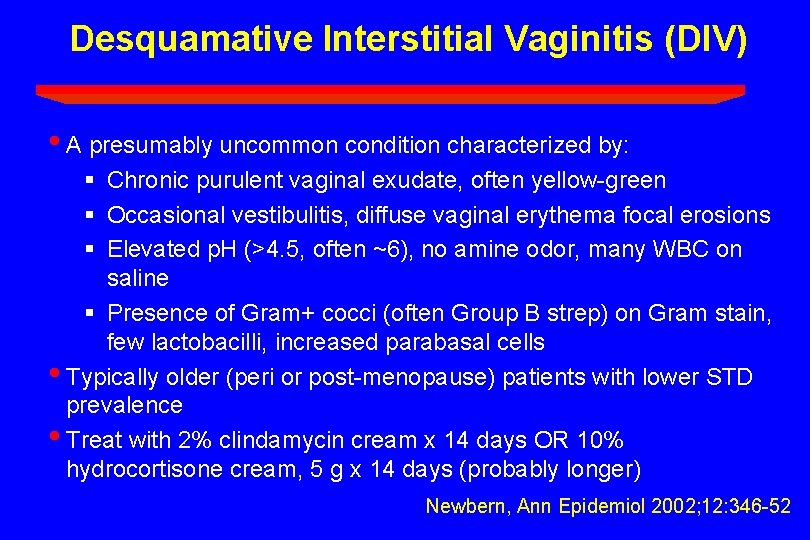 Desquamative Interstitial Vaginitis (DIV)

• A presumably uncommon condition characterized by:
  ▪ Chronic purulent vaginal exudate, often yellow-green
  ▪ Occasional vestibulitis, diffuse vaginal erythema focal erosions
  ▪ Elevated pH (>4.5, often ~6), no amine odor, many WBC on saline
  ▪ Presence of Gram+ cocci (often Group B strep) on Gram stain, few lactobacilli, increased parabasal cells
• Typically older (peri or post-menopause) patients with lower STD prevalence
• Treat with 2% clindamycin cream x 14 days OR 10% hydrocortisone cream, 5 g x 14 days (probably longer)

Newbern, Ann Epidemiol 2002;12:346-52